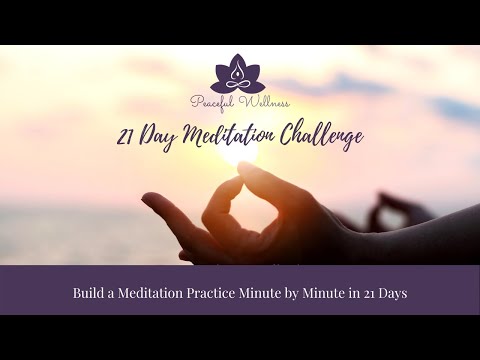 Peaceful Wellness

21 Day Meditation Challenge

Build a Meditation Practice Minute by Minute in 21 Days